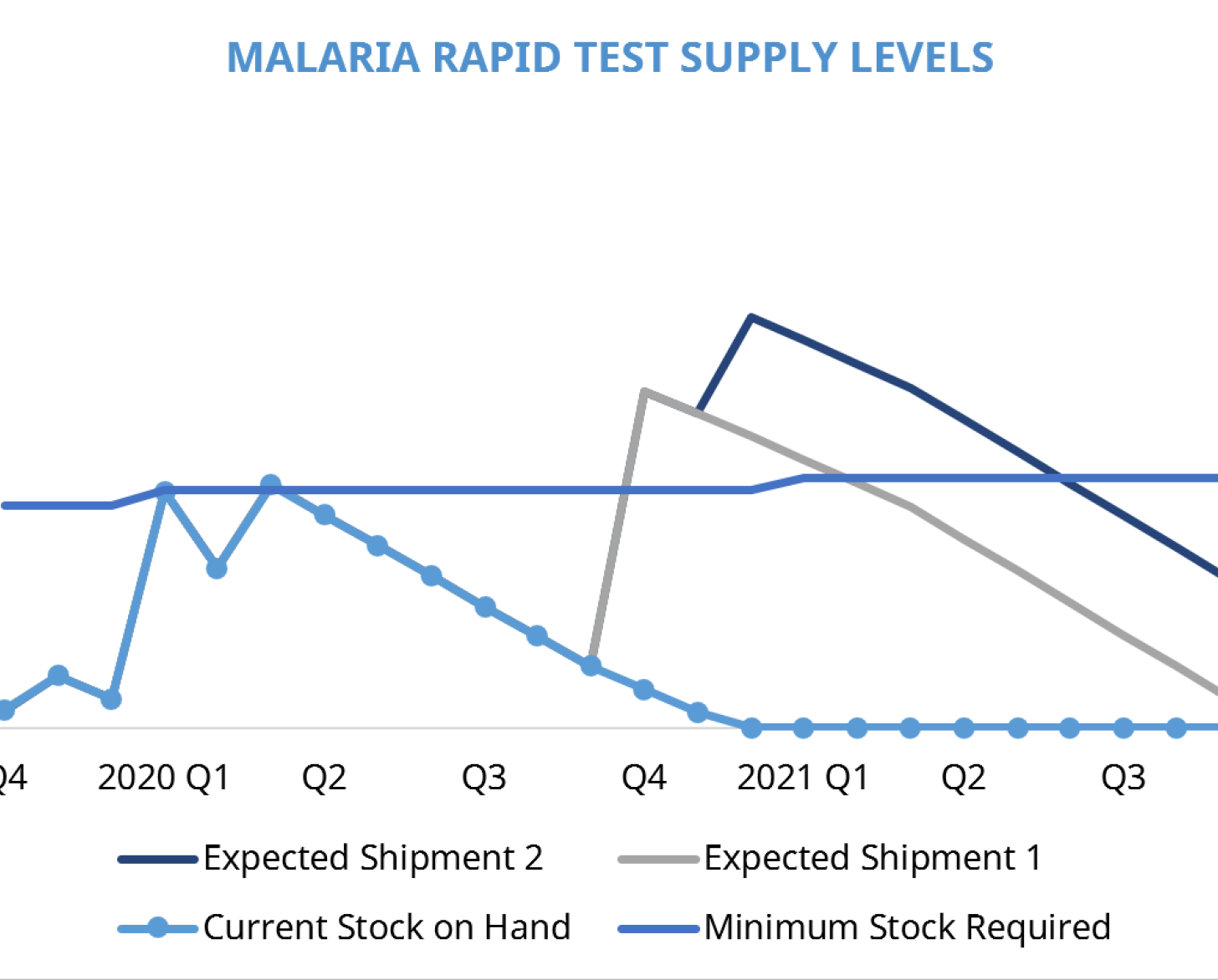 MALARIA RAPID TEST SUPPLY LEVELS

Q4 2020 Q1 Q2 Q3 Q4 2021 Q1 Q2 Q3

Expected Shipment 2
Expected Shipment 1
Current Stock on Hand
Minimum Stock Required